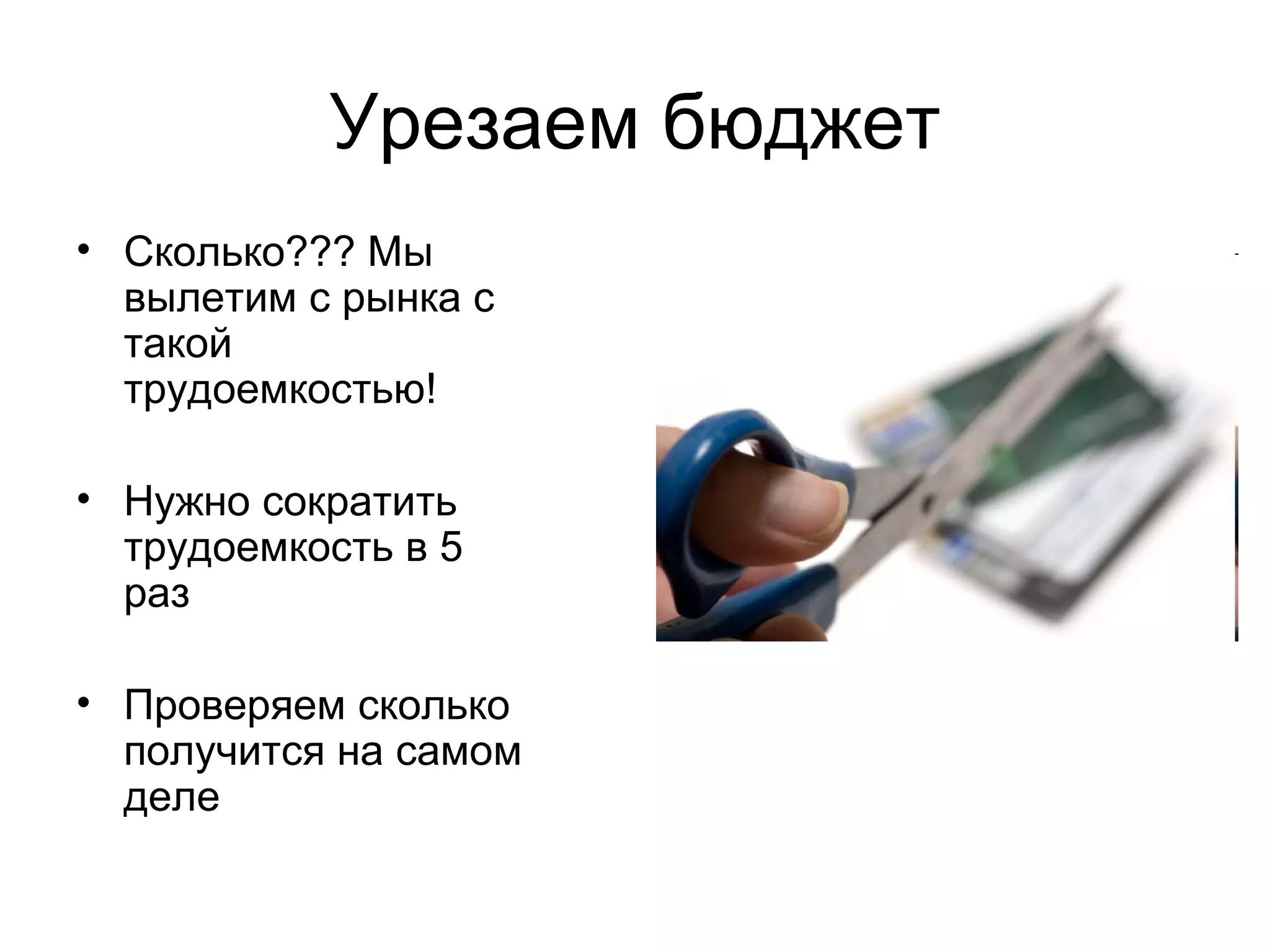 Урезаем бюджет

• Сколько??? Мы вылетим с рынка с такой трудоемкостью!

• Нужно сократить трудоемкость в 5 раз

• Проверяем сколько получится на самом деле